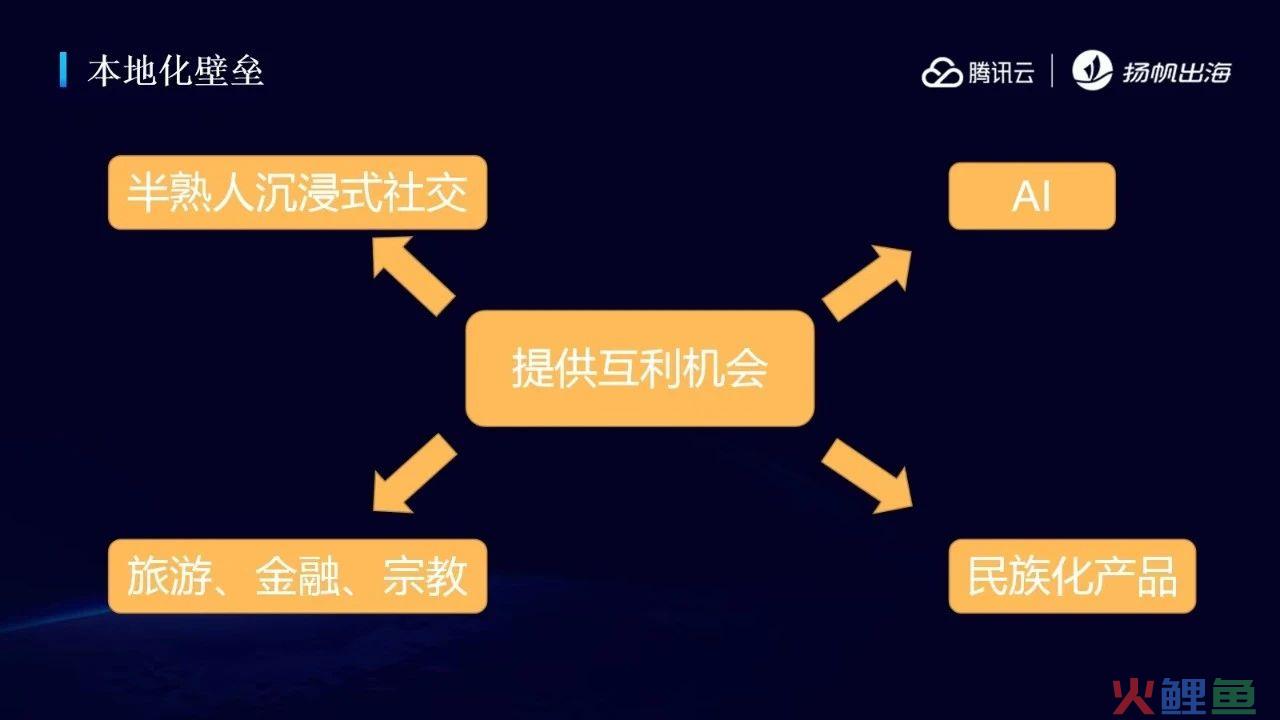 本地化壁垒

腾讯云 | 扬帆出海

半熟人沉浸式社交

AI

提供互利机会

旅游、金融、宗教

民族化产品

火鲤鱼